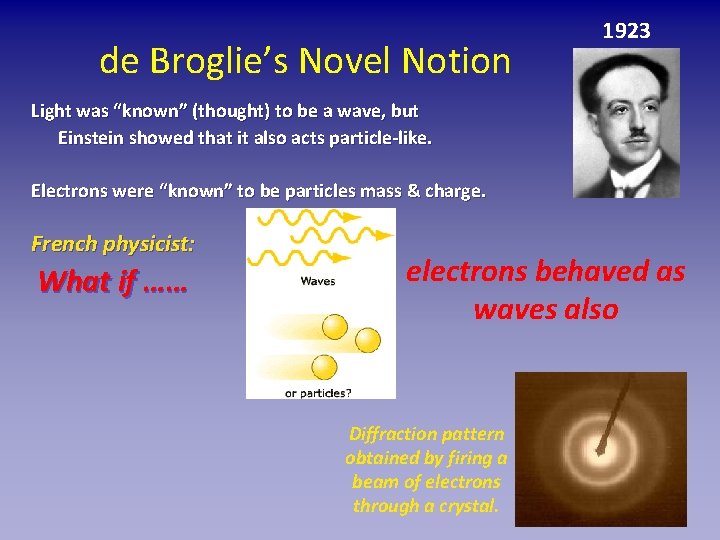 1923

de Broglie's Novel Notion

Light was "known" (thought) to be a wave, but Einstein showed that it also acts particle-like.

Electrons were "known" to be particles mass & charge.

French physicist:

What if ……

Waves

or particles?

electrons behaved as waves also

Diffraction pattern obtained by firing a beam of electrons through a crystal.